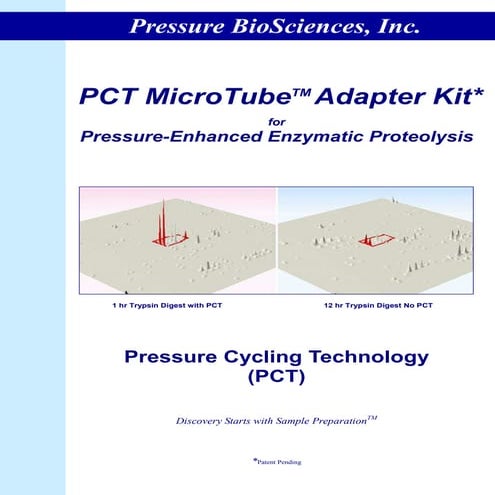 Pressure BioSciences, Inc.

PCT MicroTube™ Adapter Kit*
for
Pressure-Enhanced Enzymatic Proteolysis

1 hr Trypsin Digest with PCT

12 hr Trypsin Digest No PCT

Pressure Cycling Technology
(PCT)

Discovery Starts with Sample Preparation™

*Patent Pending